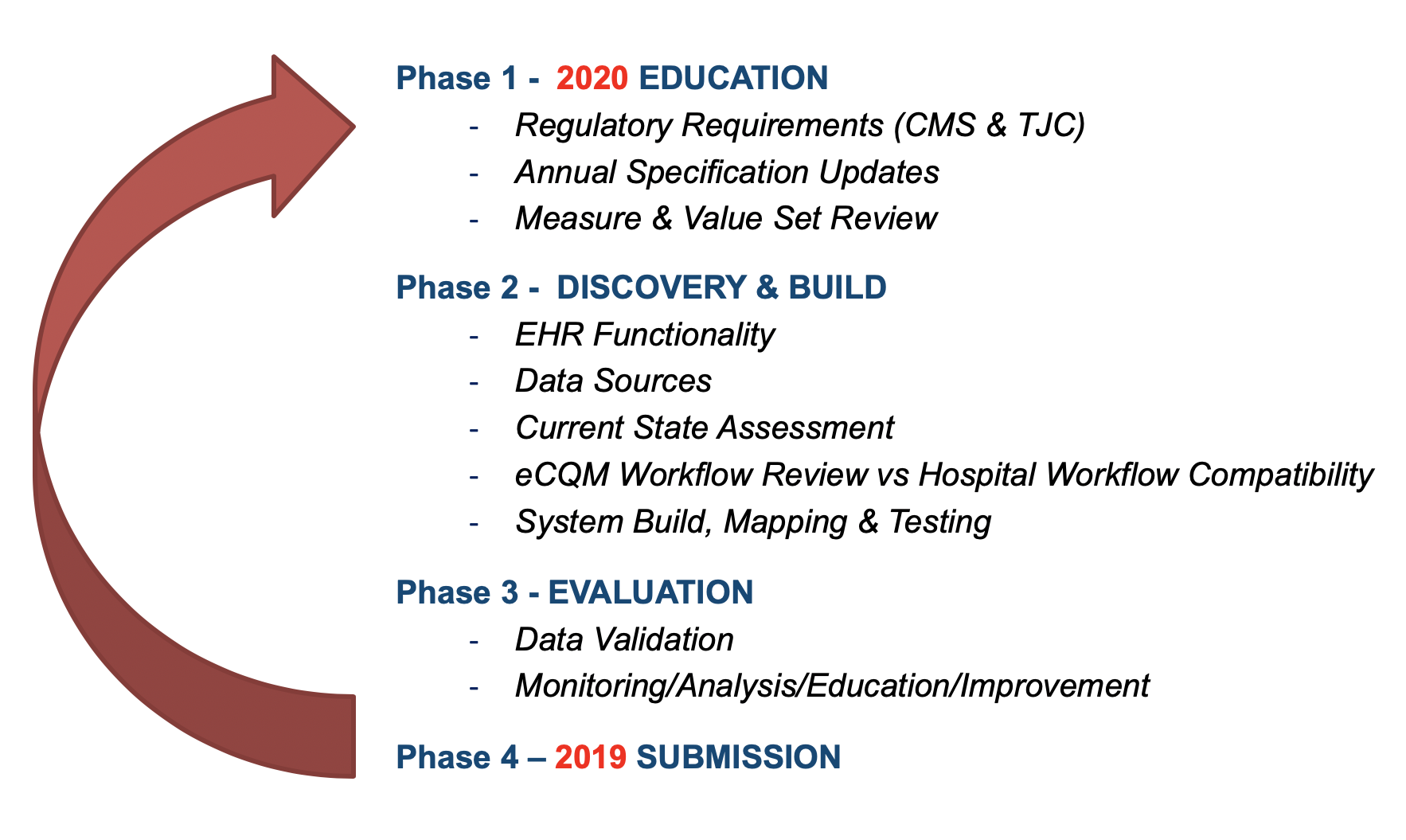 Phase 1 - 2020 EDUCATION

- Regulatory Requirements (CMS & TJC)
- Annual Specification Updates
- Measure & Value Set Review

Phase 2 - DISCOVERY & BUILD

- EHR Functionality
- Data Sources
- Current State Assessment
- eCQM Workflow Review vs Hospital Workflow Compatibility
- System Build, Mapping & Testing

Phase 3 - EVALUATION

- Data Validation
- Monitoring/Analysis/Education/Improvement

Phase 4 – 2019 SUBMISSION